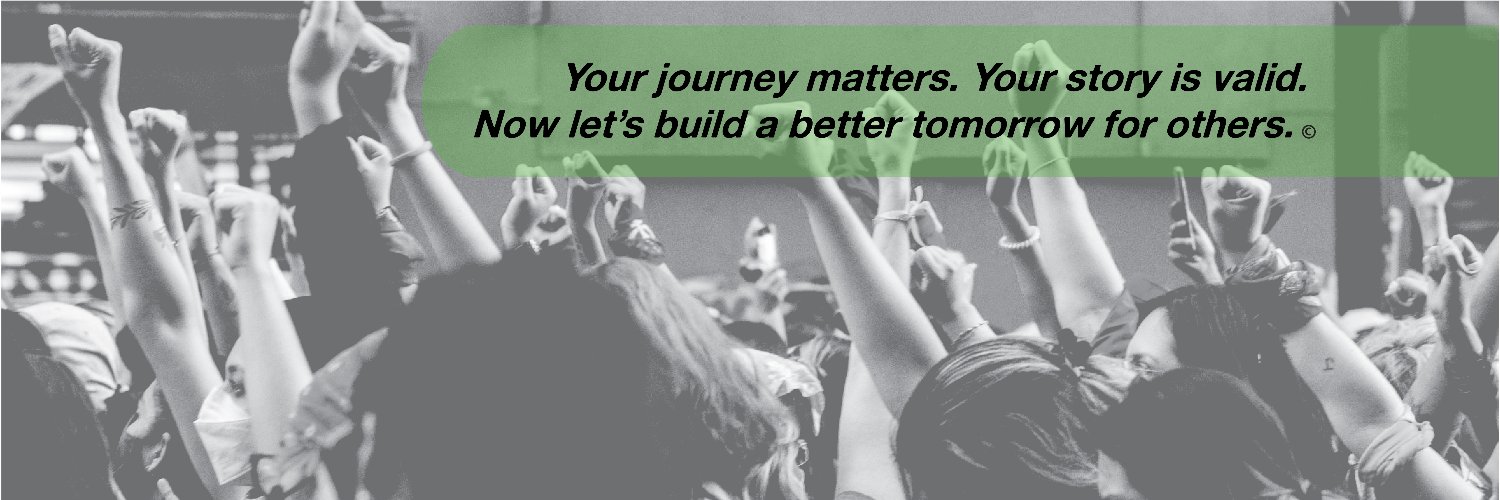 Your journey matters. Your story is valid.
Now let's build a better tomorrow for others. ©